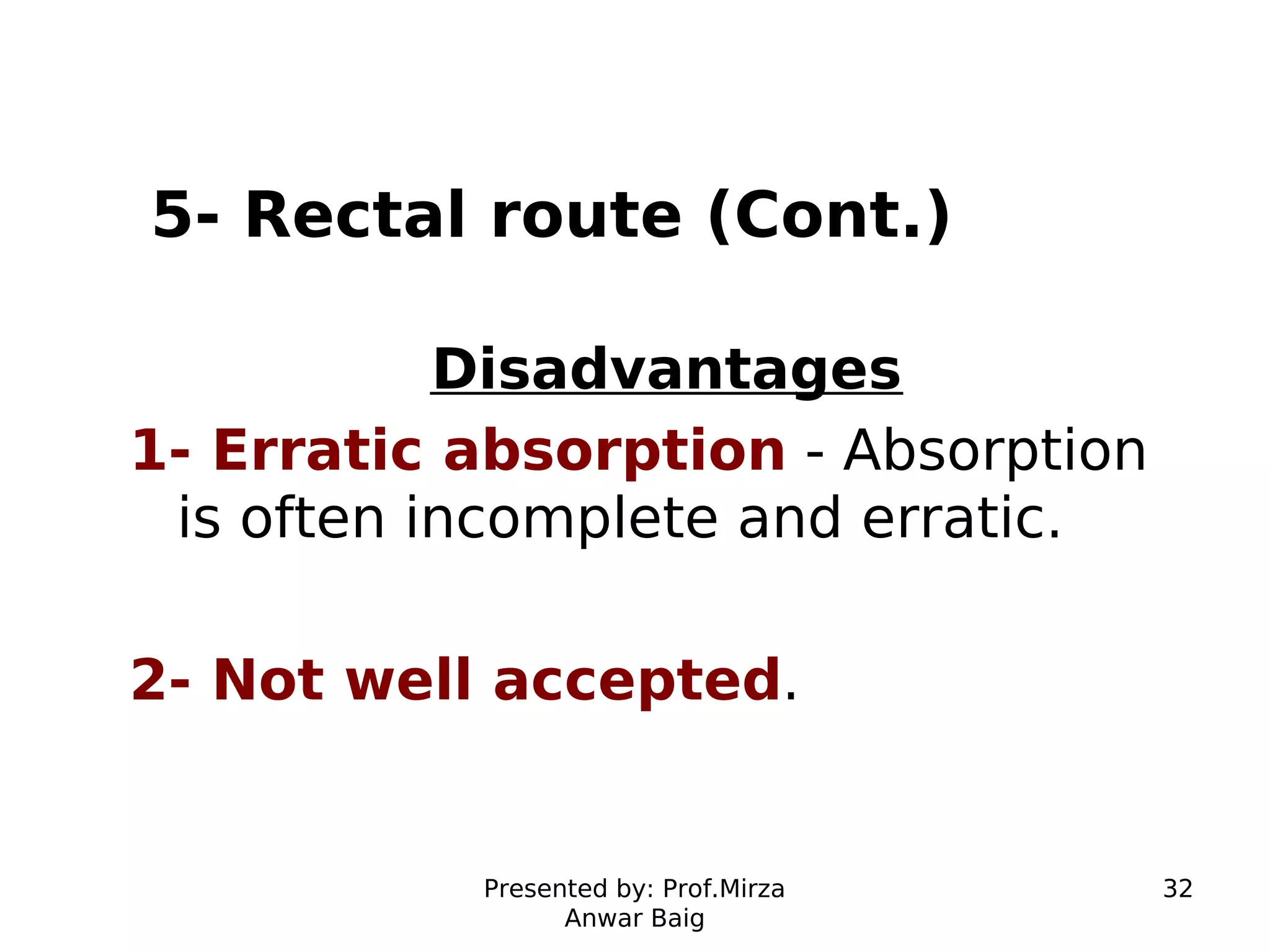 5- Rectal route (Cont.)

Disadvantages

1- Erratic absorption - Absorption is often incomplete and erratic.

2- Not well accepted.

Presented by: Prof.Mirza Anwar Baig

32